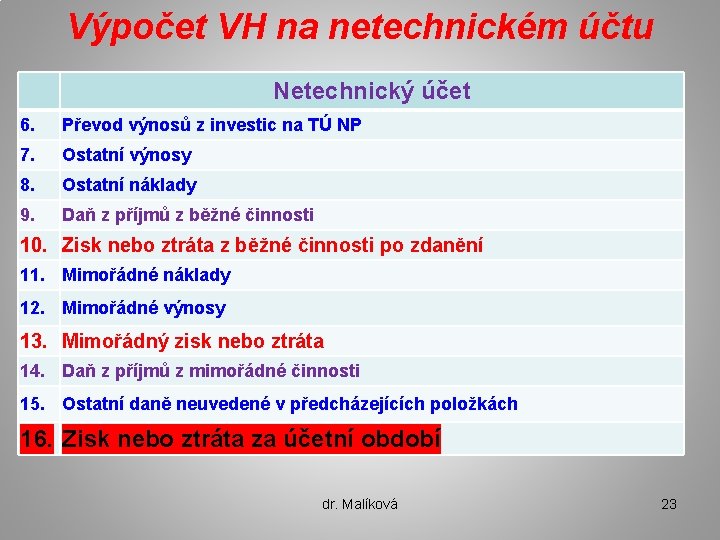 Výpočet VH na netechnickém účtu

| | Netechnický účet |
|---|---|
| 6. | Převod výnosů z investic na TÚ NP |
| 7. | Ostatní výnosy |
| 8. | Ostatní náklady |
| 9. | Daň z příjmů z běžné činnosti |
| 10. | Zisk nebo ztráta z běžné činnosti po zdanění |
| 11. | Mimořádné náklady |
| 12. | Mimořádné výnosy |
| 13. | Mimořádný zisk nebo ztráta |
| 14. | Daň z příjmů z mimořádné činnosti |
| 15. | Ostatní daně neuvedené v předcházejících položkách |
| 16. | Zisk nebo ztráta za účetní období |

dr. Malíková

23